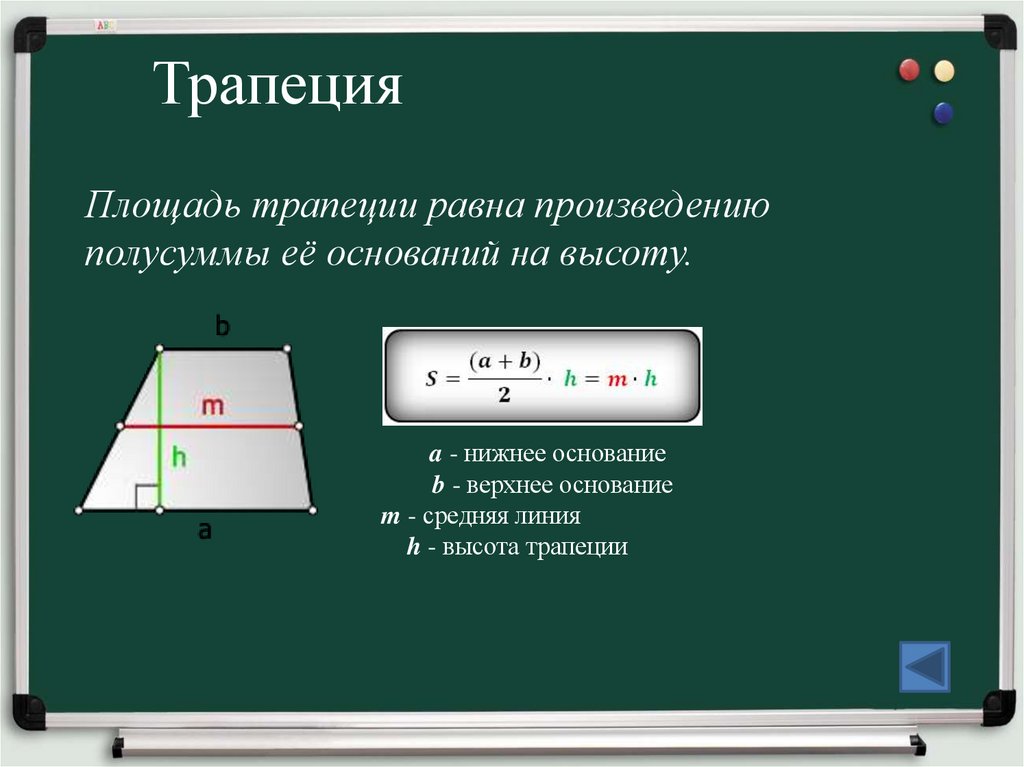 Трапеция

Площадь трапеции равна произведению полусуммы её оснований на высоту.

b

m

h

a

$S = \frac{(a+b)}{2} \cdot h = m \cdot h$

a - нижнее основание
b - верхнее основание
m - средняя линия
h - высота трапеции